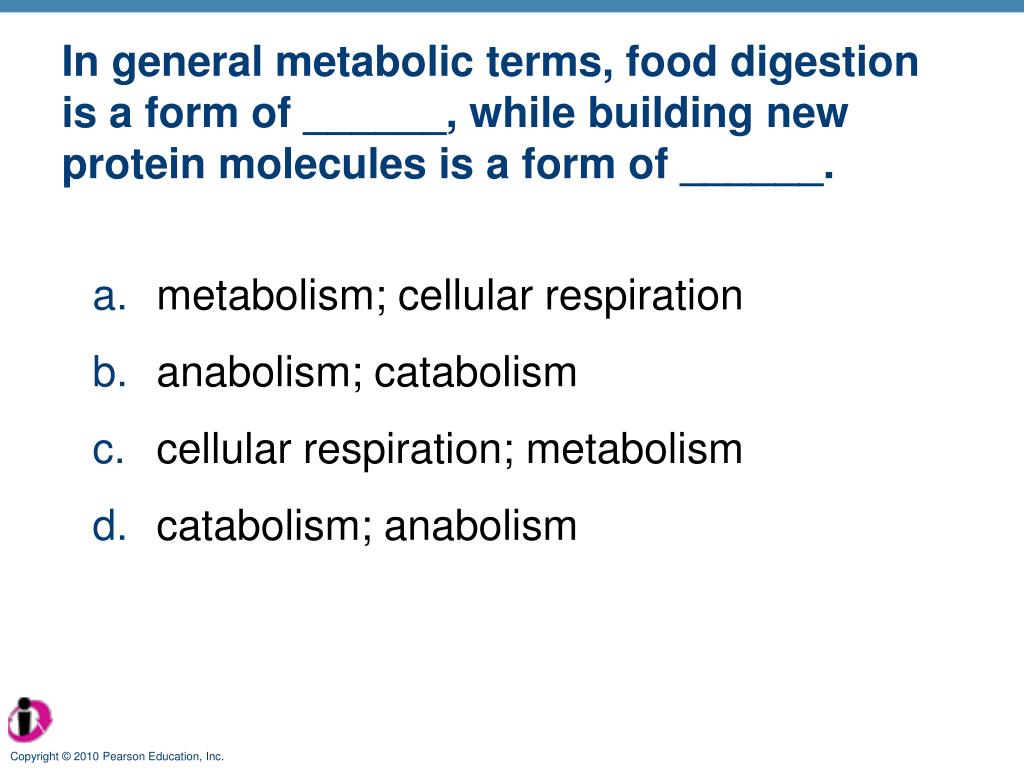 In general metabolic terms, food digestion is a form of ______, while building new protein molecules is a form of ______.

a. metabolism; cellular respiration

b. anabolism; catabolism

c. cellular respiration; metabolism

d. catabolism; anabolism

Copyright © 2010 Pearson Education, Inc.